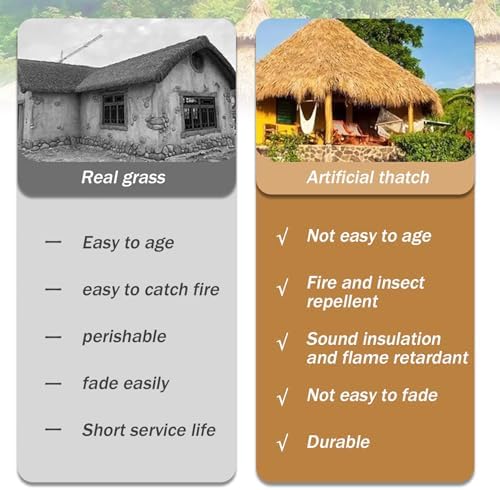 Real grass

— Easy to age

— easy to catch fire

— perishable

— fade easily

— Short service life

Artificial thatch

√ Not easy to age

√ Fire and insect repellent

√ Sound insulation and flame retardant

√ Not easy to fade

√ Durable